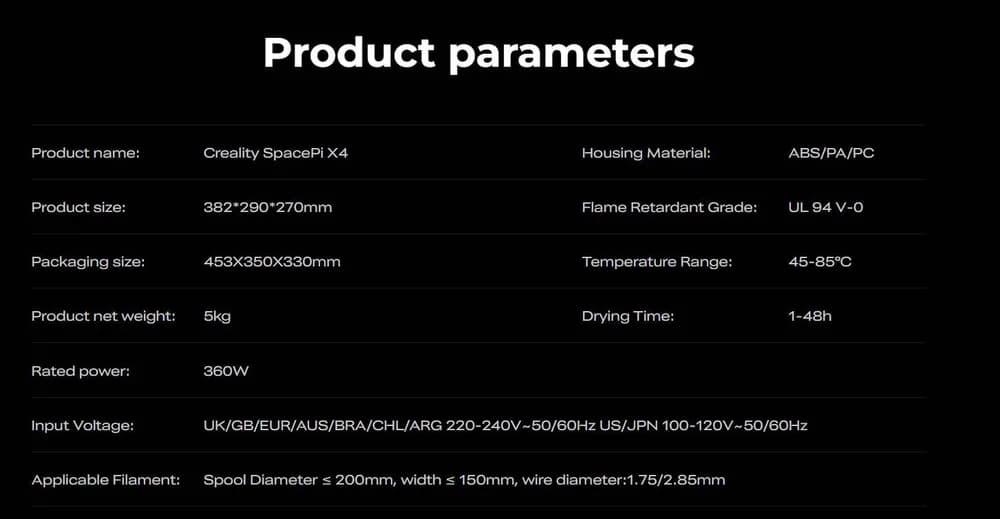 Product parameters

| Product name: | Creality SpacePi X4 | Housing Material: | ABS/PA/PC |
|---|---|---|---|
| Product size: | 382*290*270mm | Flame Retardant Grade: | UL 94 V-0 |
| Packaging size: | 453X350X330mm | Temperature Range: | 45-85°C |
| Product net weight: | 5kg | Drying Time: | 1-48h |
| Rated power: | 360W | | |
| Input Voltage: | UK/GB/EUR/AUS/BRA/CHL/ARG 220-240V~50/60Hz US/JPN 100-120V~50/60Hz | | |
| Applicable Filament: | Spool Diameter ≤ 200mm, width ≤ 150mm, wire diameter:1.75/2.85mm | | |